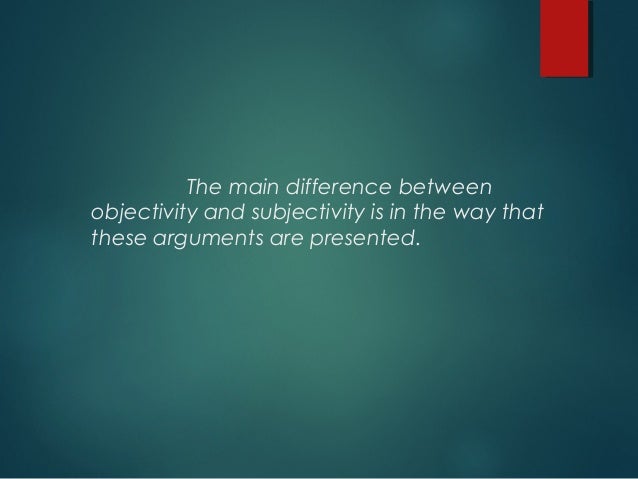 The main difference between objectivity and subjectivity is in the way that these arguments are presented.